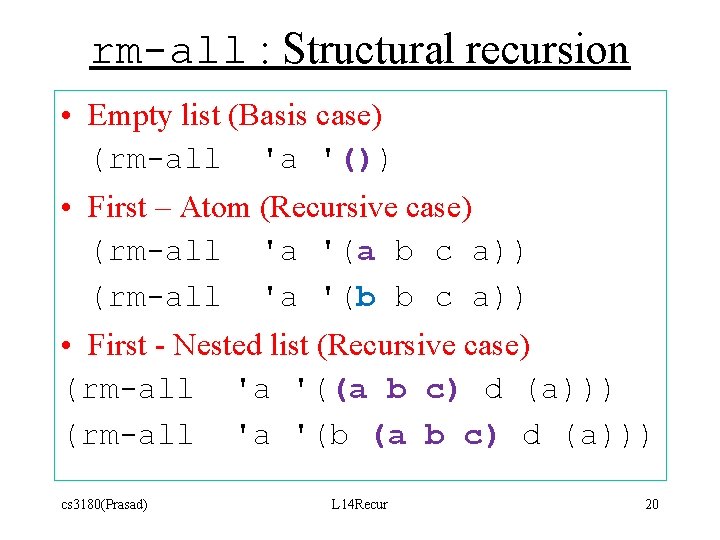 rm-all : Structural recursion

• Empty list (Basis case)
(rm-all 'a '())

• First – Atom (Recursive case)
(rm-all 'a '(a b c a))
(rm-all 'a '(b b c a))

• First - Nested list (Recursive case)
(rm-all 'a '((a b c) d (a)))
(rm-all 'a '(b (a b c) d (a)))

cs3180(Prasad) L14Recur 20